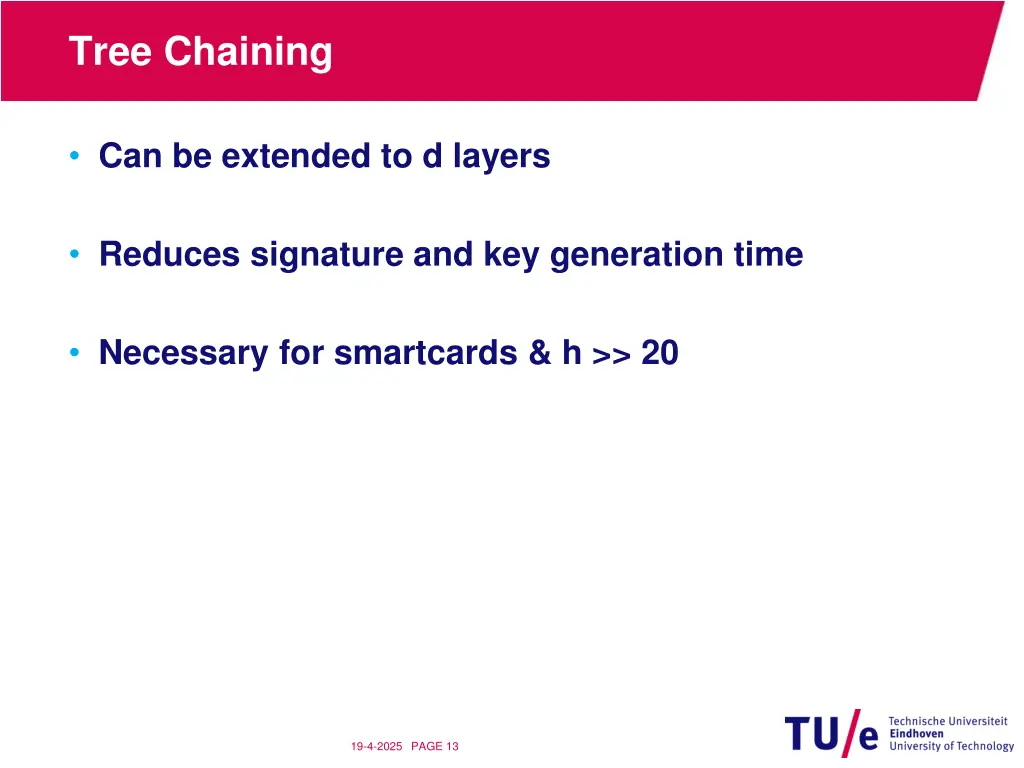 Tree Chaining

• Can be extended to d layers

• Reduces signature and key generation time

• Necessary for smartcards & h >> 20

19-4-2025 PAGE 13

TU/e Technische Universiteit Eindhoven University of Technology